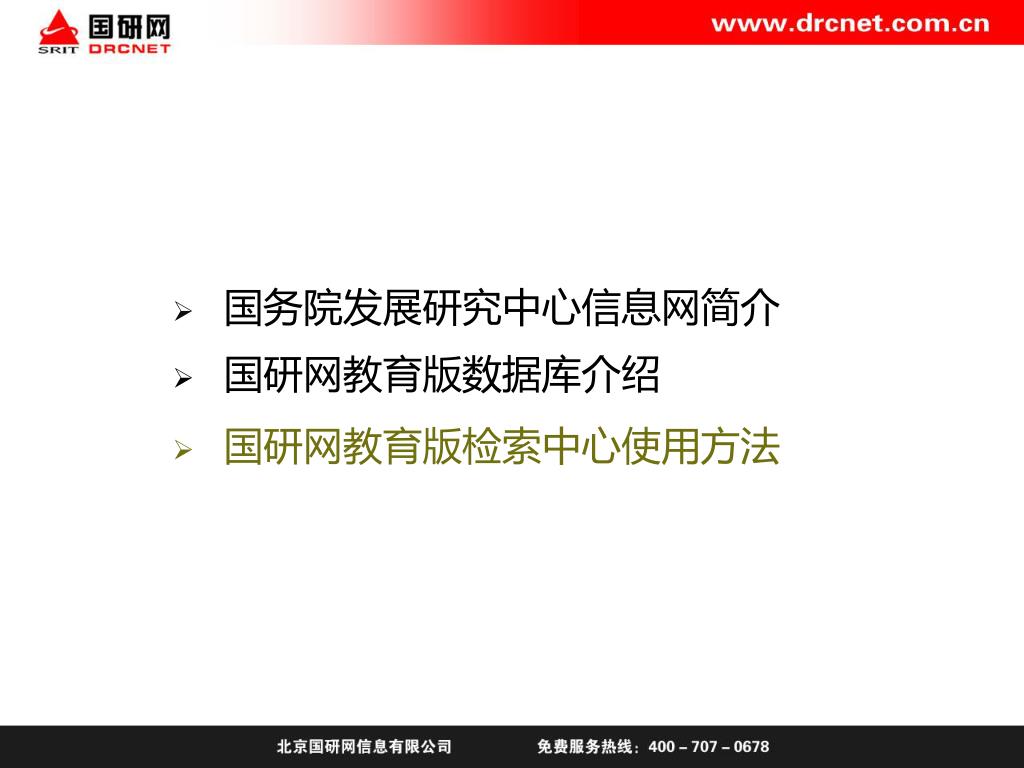 国研网
SRIT DRCNET

www.drcnet.com.cn

➢ 国务院发展研究中心信息网简介
➢ 国研网教育版数据库介绍
➢ 国研网教育版检索中心使用方法

北京国研网信息有限公司　　免费服务热线：400 – 707 – 0678